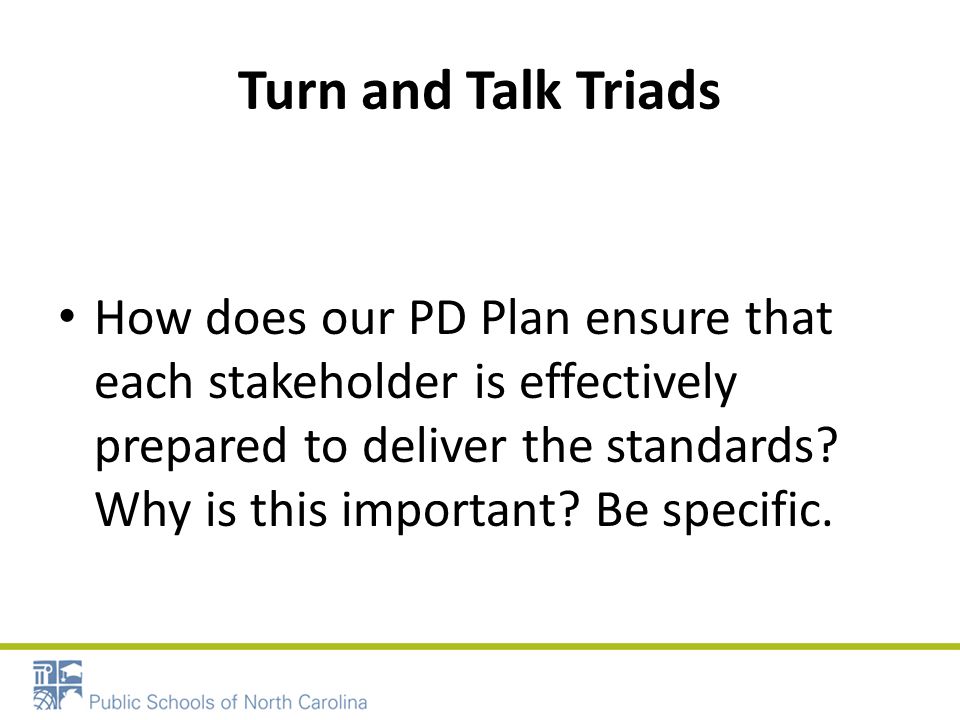 Turn and Talk Triads

• How does our PD Plan ensure that each stakeholder is effectively prepared to deliver the standards? Why is this important? Be specific.

Public Schools of North Carolina